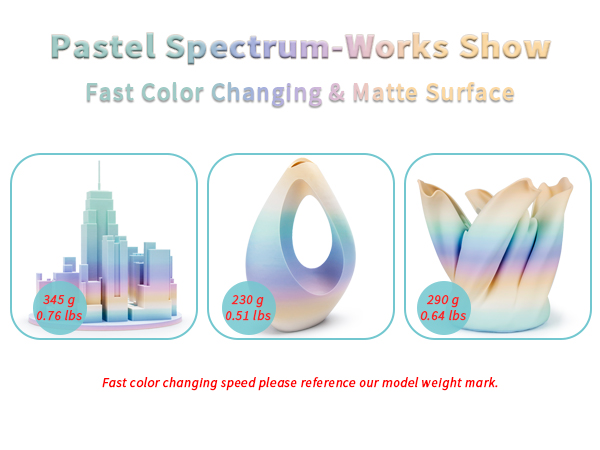 Pastel Spectrum-Works Show

Fast Color Changing & Matte Surface

345 g
0.76 lbs

230 g
0.51 lbs

290 g
0.64 lbs

Fast color changing speed please reference our model weight mark.